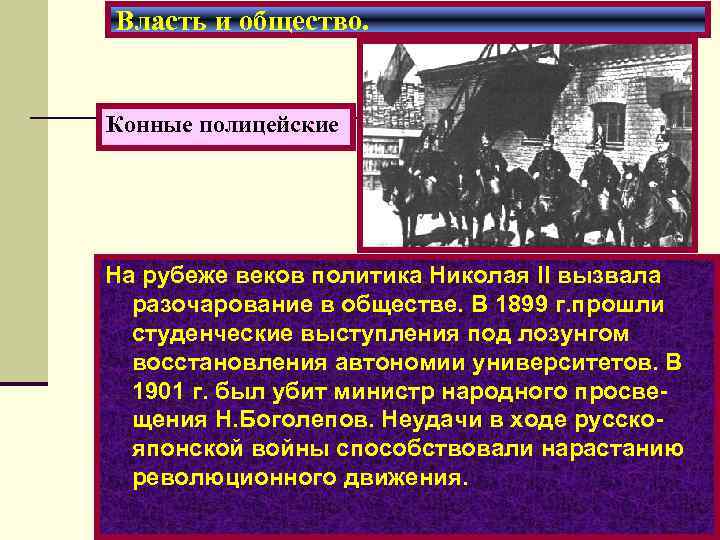 Власть и общество.

Конные полицейские

На рубеже веков политика Николая II вызвала разочарование в обществе. В 1899 г.прошли студенческие выступления под лозунгом восстановления автономии университетов. В 1901 г. был убит министр народного просвещения Н.Боголепов. Неудачи в ходе русско-японской войны способствовали нарастанию революционного движения.